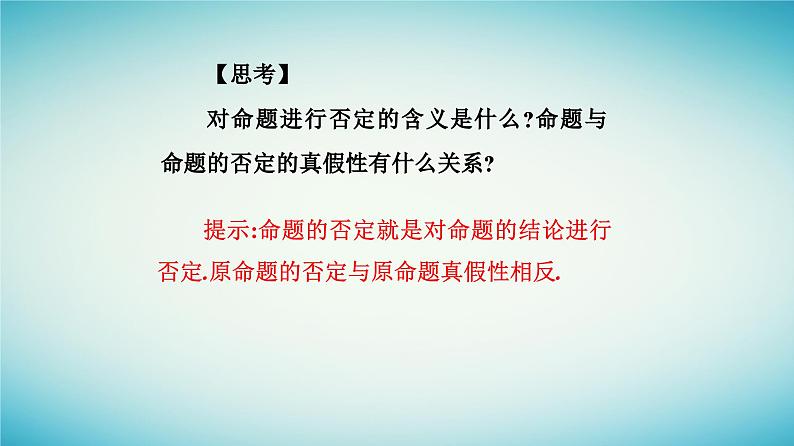 【思考】

对命题进行否定的含义是什么?命题与命题的否定的真假性有什么关系?

提示:命题的否定就是对命题的结论进行否定.原命题的否定与原命题真假性相反.